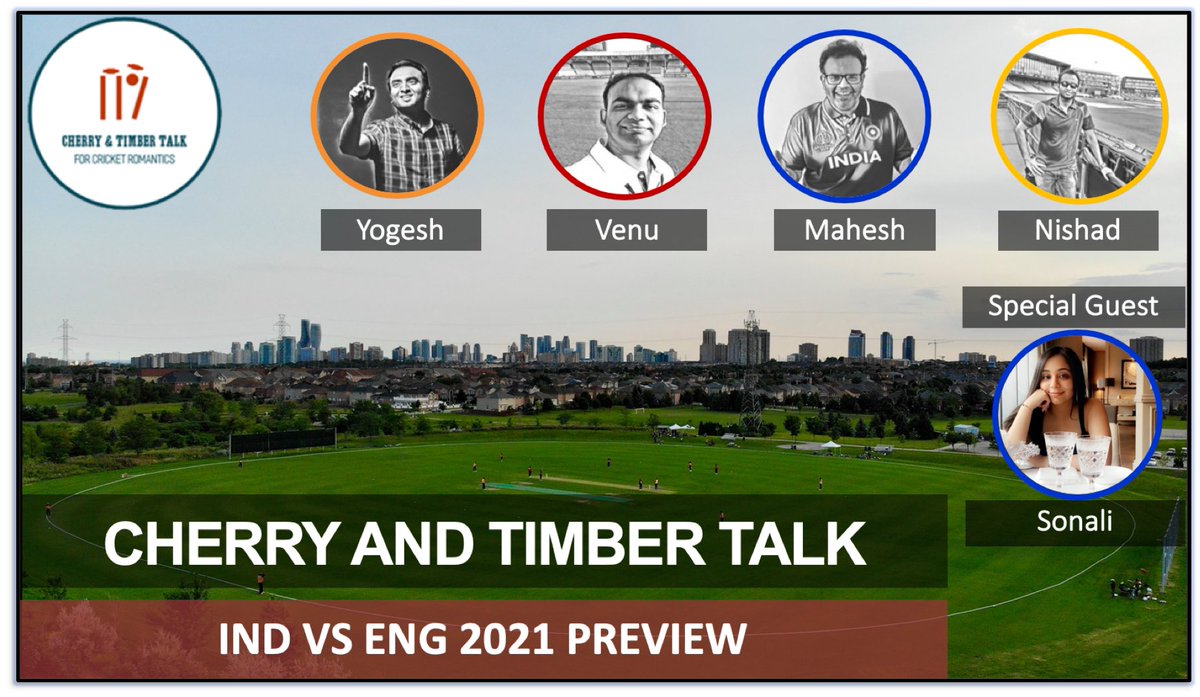 CHERRY & TIMBER TALK
FOR CRICKET ROMANTICS

INDIA

Yogesh

Venu

Mahesh

Nishad

Special Guest

Sonali

CHERRY AND TIMBER TALK

IND VS ENG 2021 PREVIEW